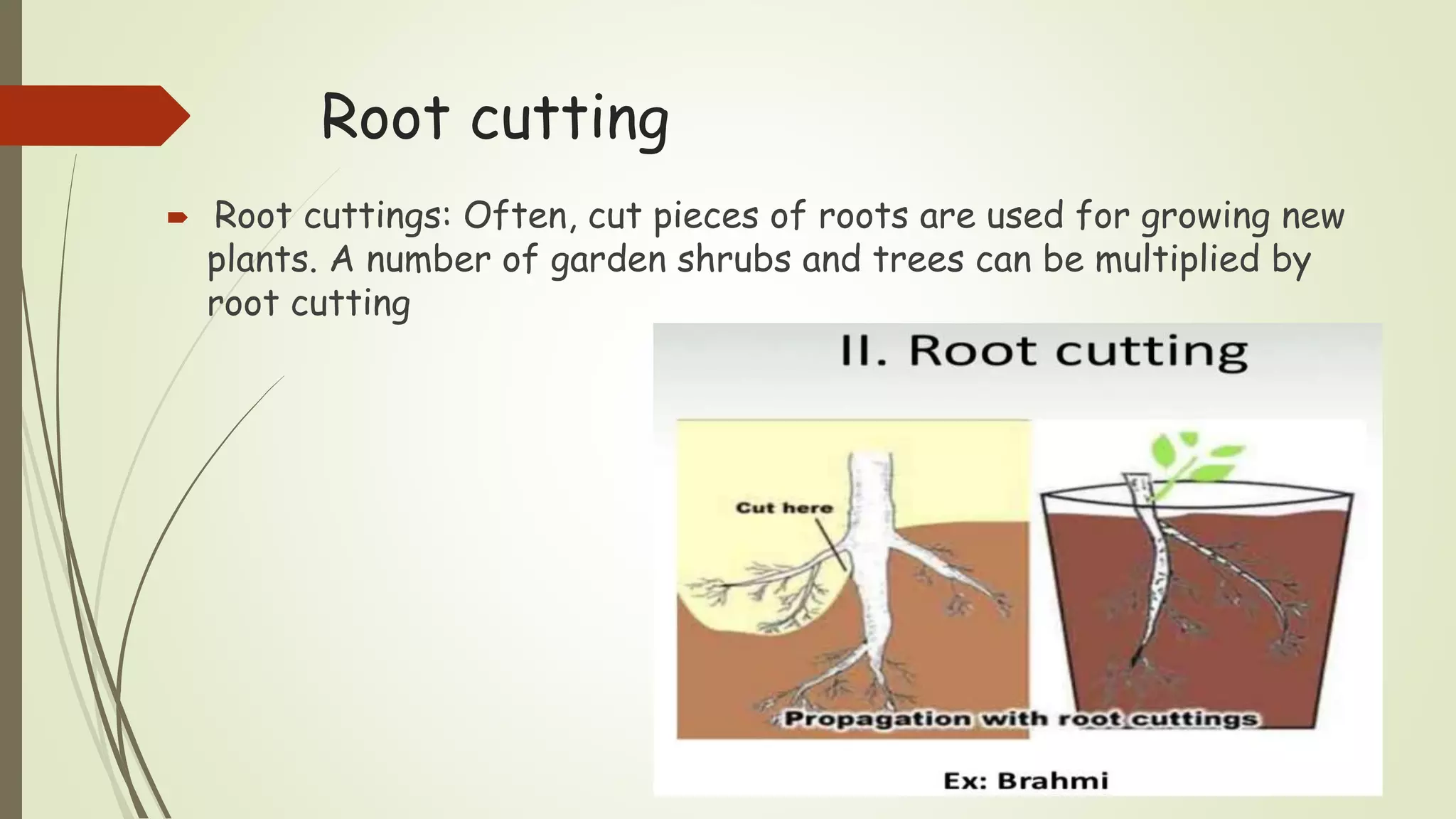 Root cutting

Root cuttings: Often, cut pieces of roots are used for growing new plants. A number of garden shrubs and trees can be multiplied by root cutting

II. Root cutting

Cut here

Propagation with root cuttings

Ex: Brahmi